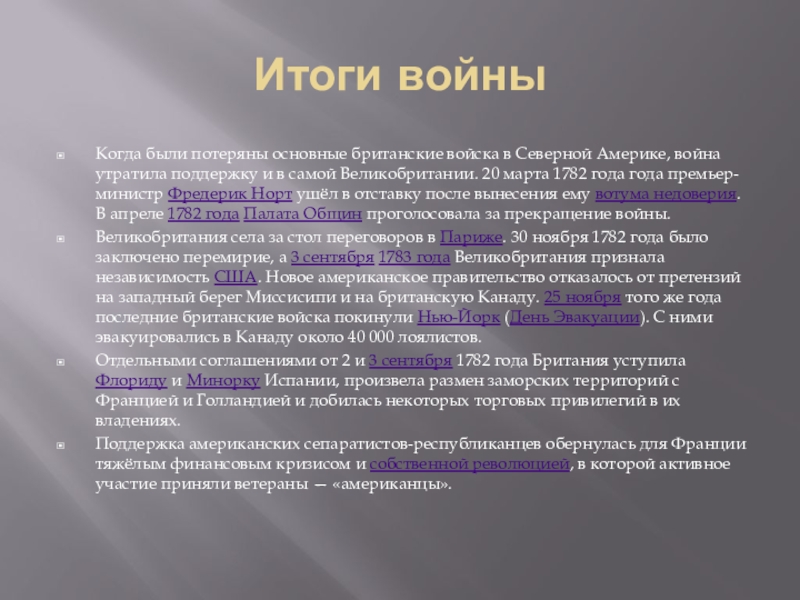 Итоги войны

Когда были потеряны основные британские войска в Северной Америке, война утратила поддержку и в самой Великобритании. 20 марта 1782 года года премьер-министр Фредерик Норт ушёл в отставку после вынесения ему вотума недоверия. В апреле 1782 года Палата Общин проголосовала за прекращение войны.

Великобритания села за стол переговоров в Париже. 30 ноября 1782 года было заключено перемирие, а 3 сентября 1783 года Великобритания признала независимость США. Новое американское правительство отказалось от претензий на западный берег Миссисипи и на британскую Канаду. 25 ноября того же года последние британские войска покинули Нью-Йорк (День Эвакуации). С ними эвакуировались в Канаду около 40 000 лоялистов.

Отдельными соглашениями от 2 и 3 сентября 1782 года Британия уступила Флориду и Минорку Испании, произвела размен заморских территорий с Францией и Голландией и добилась некоторых торговых привилегий в их владениях.

Поддержка американских сепаратистов-республиканцев обернулась для Франции тяжёлым финансовым кризисом и собственной революцией, в которой активное участие приняли ветераны — «американцы».